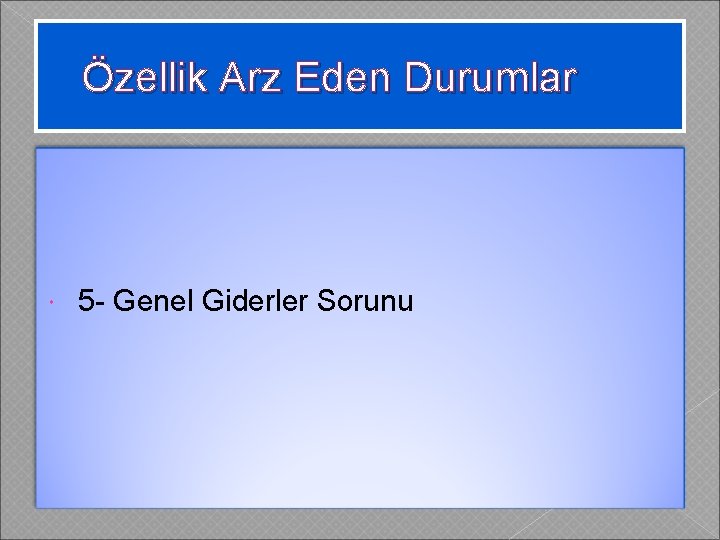 Özellik Arz Eden Durumlar

5- Genel Giderler Sorunu